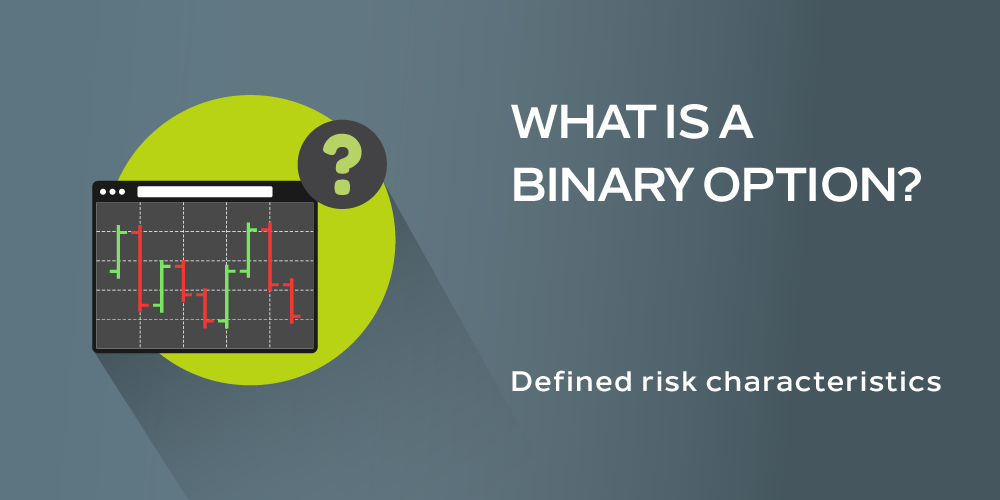 ?

WHAT IS A BINARY OPTION?

Defined risk characteristics